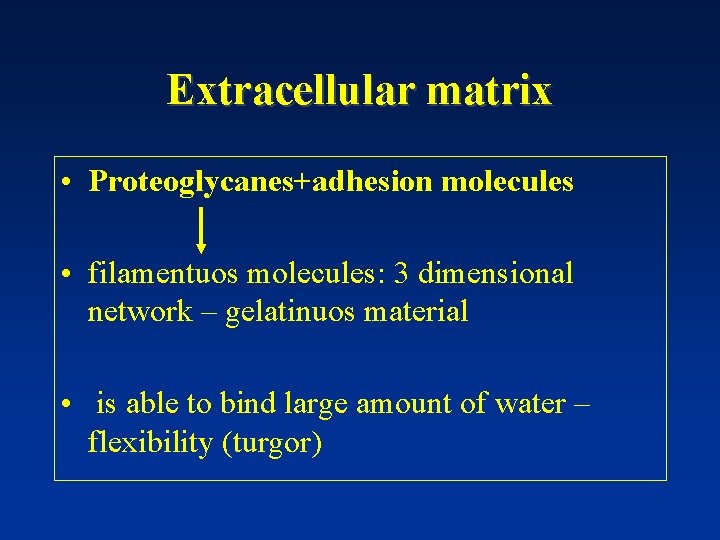 Extracellular matrix

• Proteoglycanes+adhesion molecules

• filamentuos molecules: 3 dimensional network – gelatinuos material

• is able to bind large amount of water – flexibility (turgor)